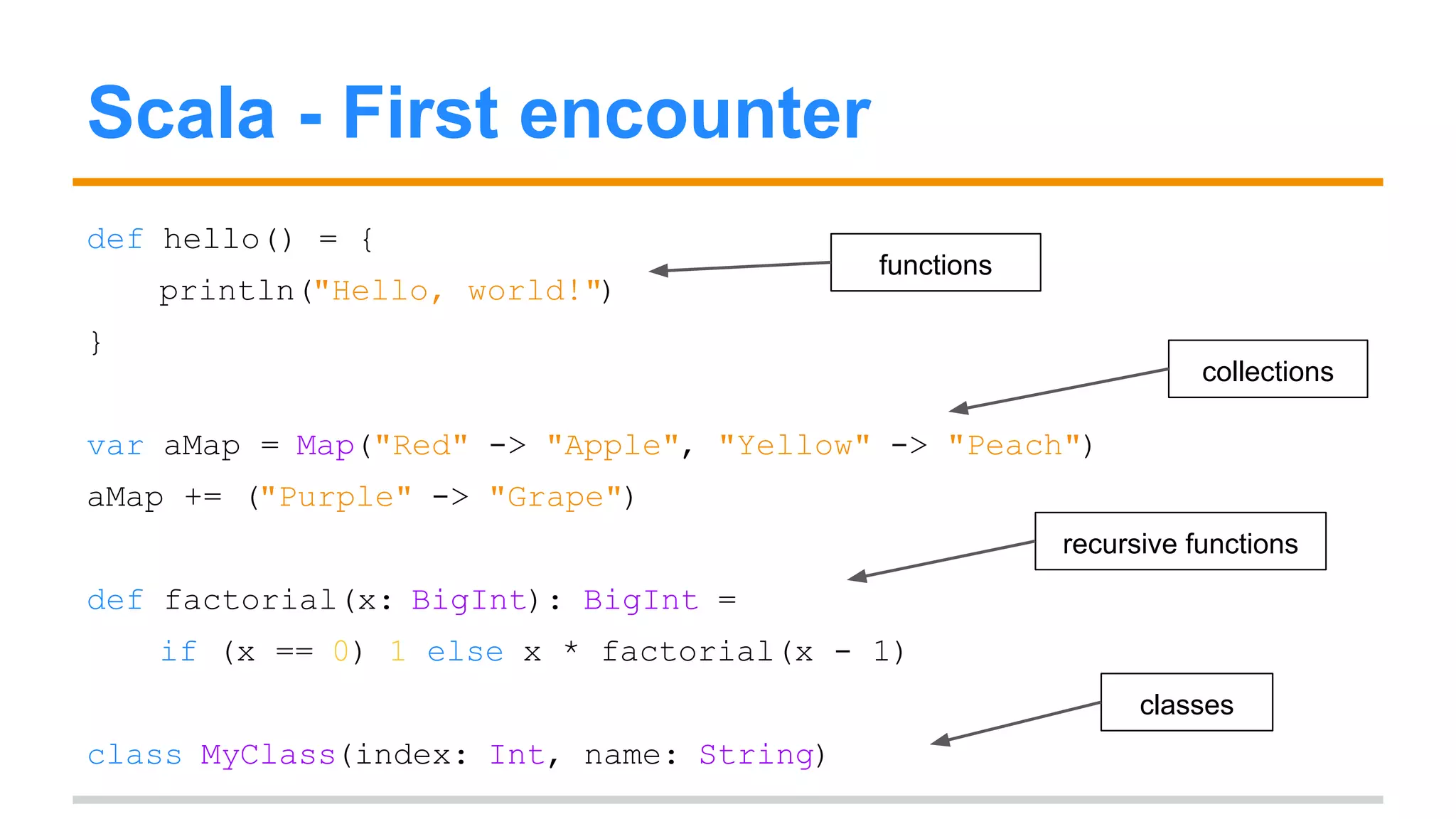 Scala - First encounter

def hello() = {
    println("Hello, world!")
}

functions

collections

var aMap = Map("Red" -> "Apple", "Yellow" -> "Peach")
aMap += ("Purple" -> "Grape")

recursive functions

def factorial(x: BigInt): BigInt =
    if (x == 0) 1 else x * factorial(x - 1)

classes

class MyClass(index: Int, name: String)